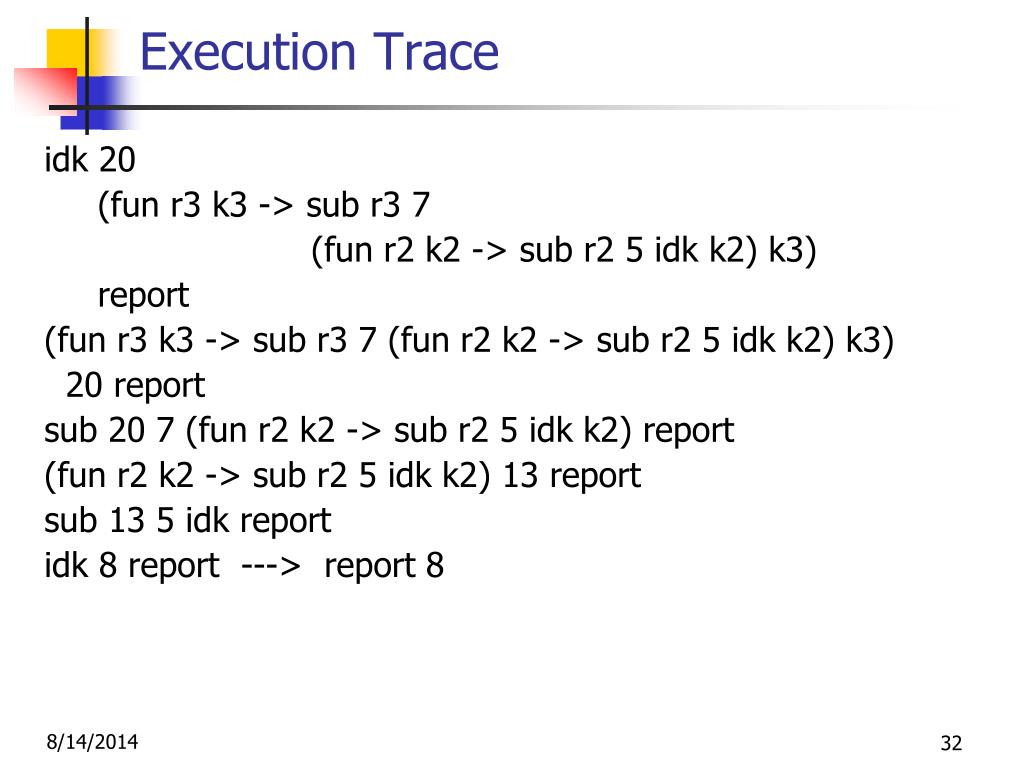 Execution Trace

idk 20
(fun r3 k3 -> sub r3 7
(fun r2 k2 -> sub r2 5 idk k2) k3)
report
(fun r3 k3 -> sub r3 7 (fun r2 k2 -> sub r2 5 idk k2) k3)
20 report
sub 20 7 (fun r2 k2 -> sub r2 5 idk k2) report
(fun r2 k2 -> sub r2 5 idk k2) 13 report
sub 13 5 idk report
idk 8 report ---> report 8

8/14/2014

32